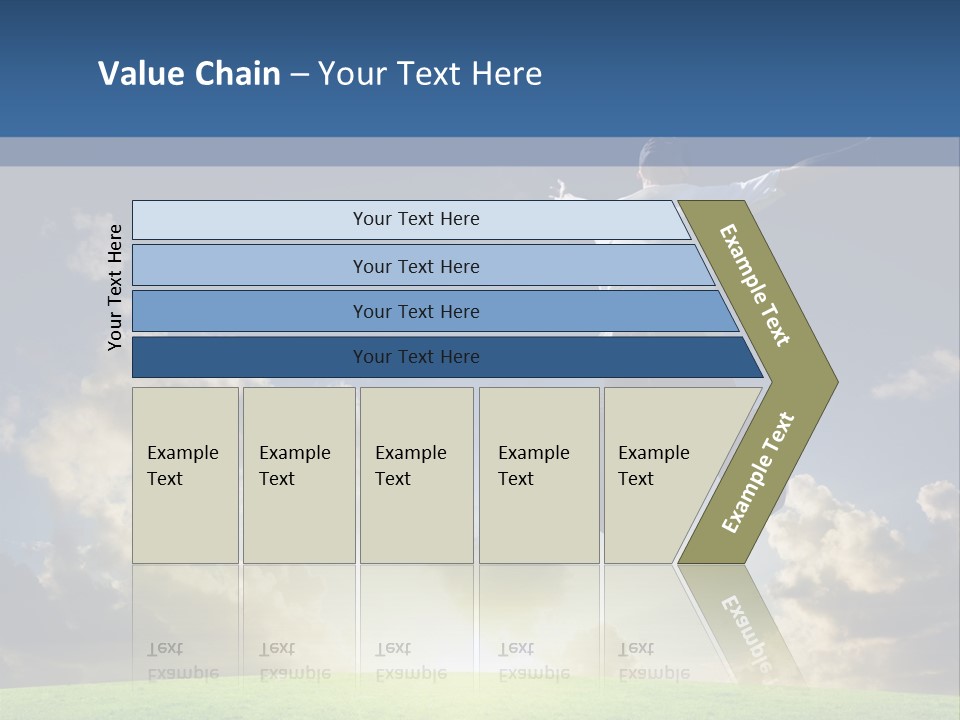 Value Chain – Your Text Here

Your Text Here

Your Text Here

Your Text Here

Your Text Here

Your Text Here

Example Text

Example Text

Example Text

Example Text

Example Text

Example Text

Example Text